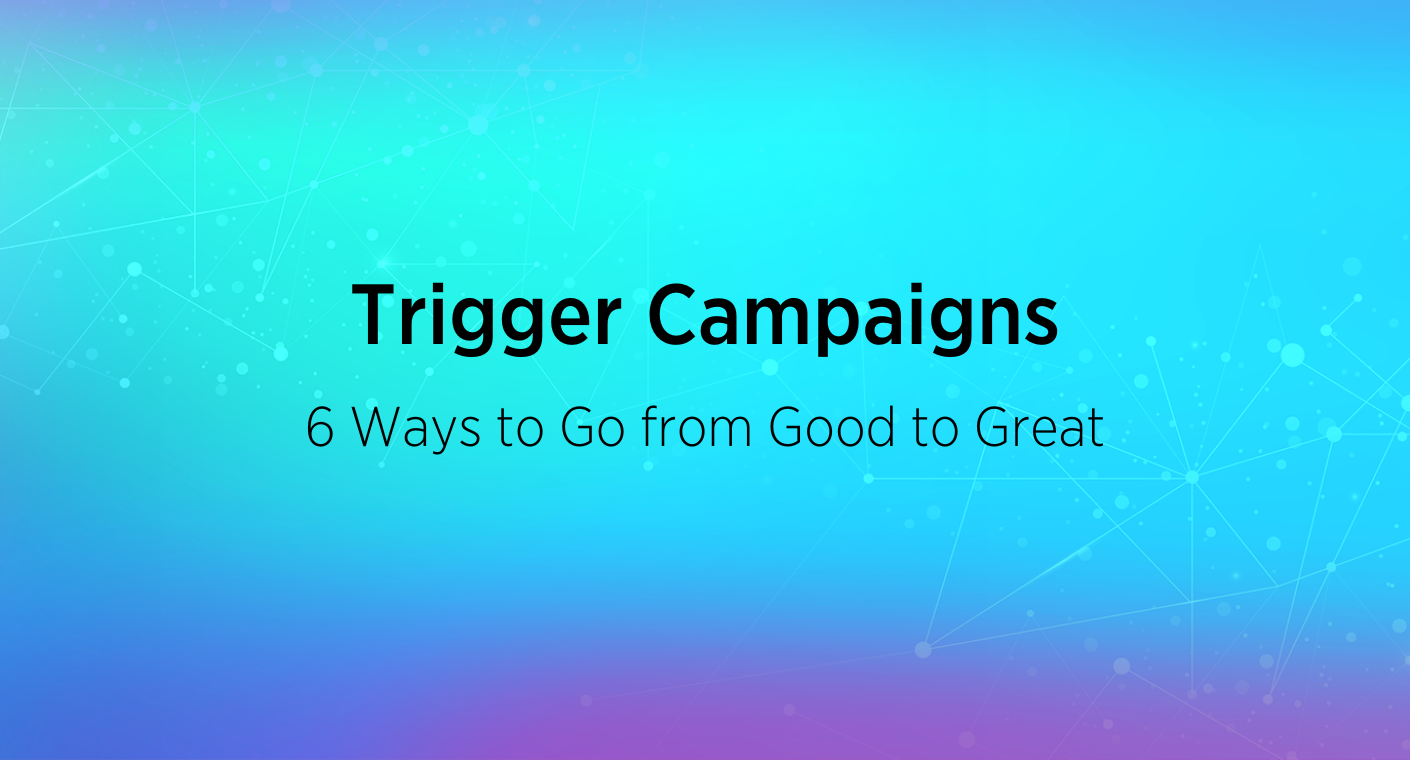 Trigger Campaigns

6 Ways to Go from Good to Great